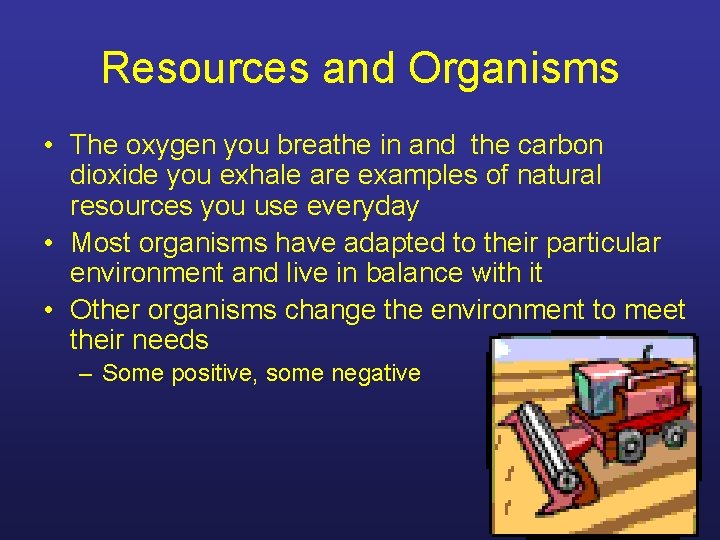 Resources and Organisms

• The oxygen you breathe in and the carbon dioxide you exhale are examples of natural resources you use everyday
• Most organisms have adapted to their particular environment and live in balance with it
• Other organisms change the environment to meet their needs
– Some positive, some negative